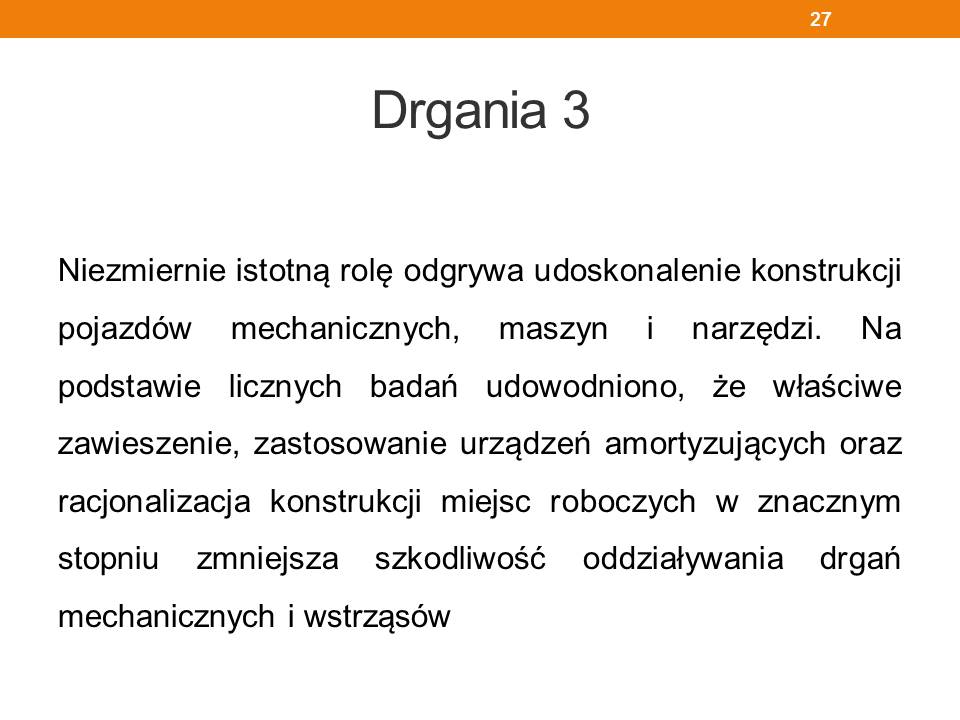 27

Drgania 3

Niezmiernie istotną rolę odgrywa udoskonalenie konstrukcji pojazdów mechanicznych, maszyn i narzędzi. Na podstawie licznych badań udowodniono, że właściwe zawieszenie, zastosowanie urządzeń amortyzujących oraz racjonalizacja konstrukcji miejsc roboczych w znacznym stopniu zmniejsza szkodliwość oddziaływania drgań mechanicznych i wstrząsów